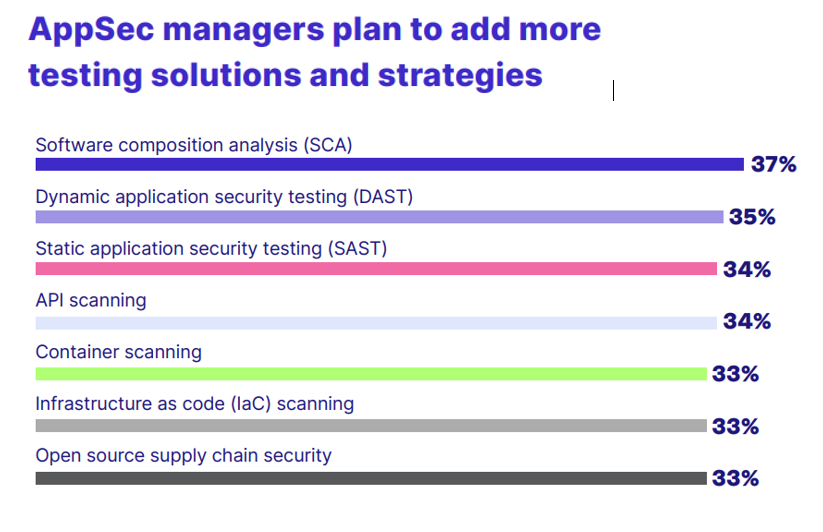 AppSec managers plan to add more testing solutions and strategies

Software composition analysis (SCA)
37%

Dynamic application security testing (DAST)
35%

Static application security testing (SAST)
34%

API scanning
34%

Container scanning
33%

Infrastructure as code (IaC) scanning
33%

Open source supply chain security
33%